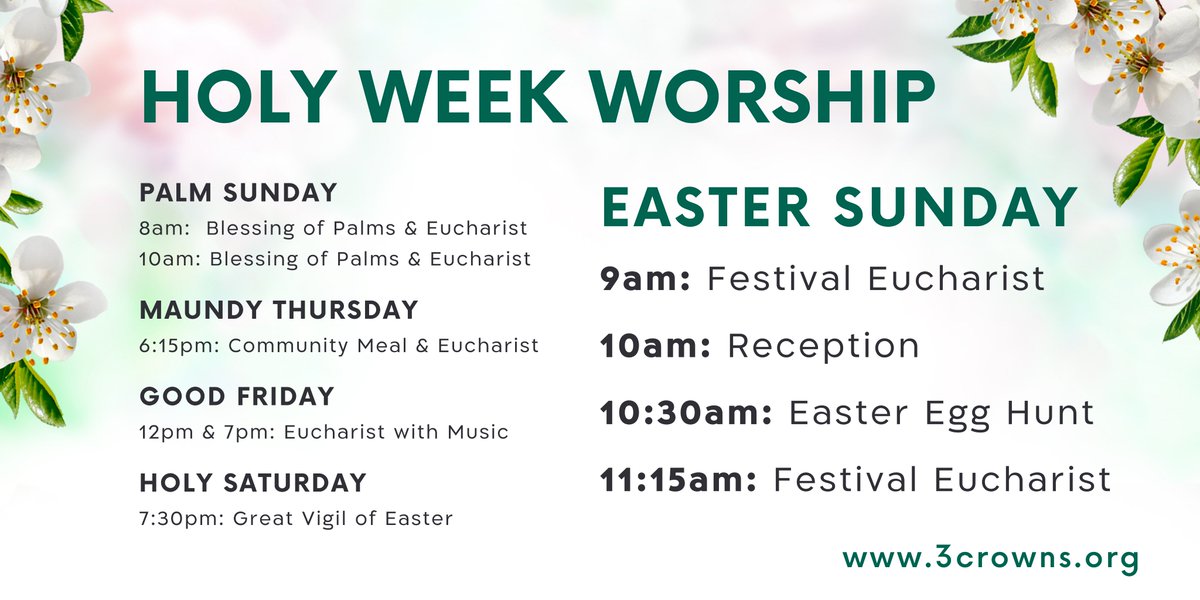 HOLY WEEK WORSHIP

PALM SUNDAY
8am: Blessing of Palms & Eucharist
10am: Blessing of Palms & Eucharist

MAUNDY THURSDAY
6:15pm: Community Meal & Eucharist

GOOD FRIDAY
12pm & 7pm: Eucharist with Music

HOLY SATURDAY
7:30pm: Great Vigil of Easter

EASTER SUNDAY
9am: Festival Eucharist
10am: Reception
10:30am: Easter Egg Hunt
11:15am: Festival Eucharist

www.3crowns.org